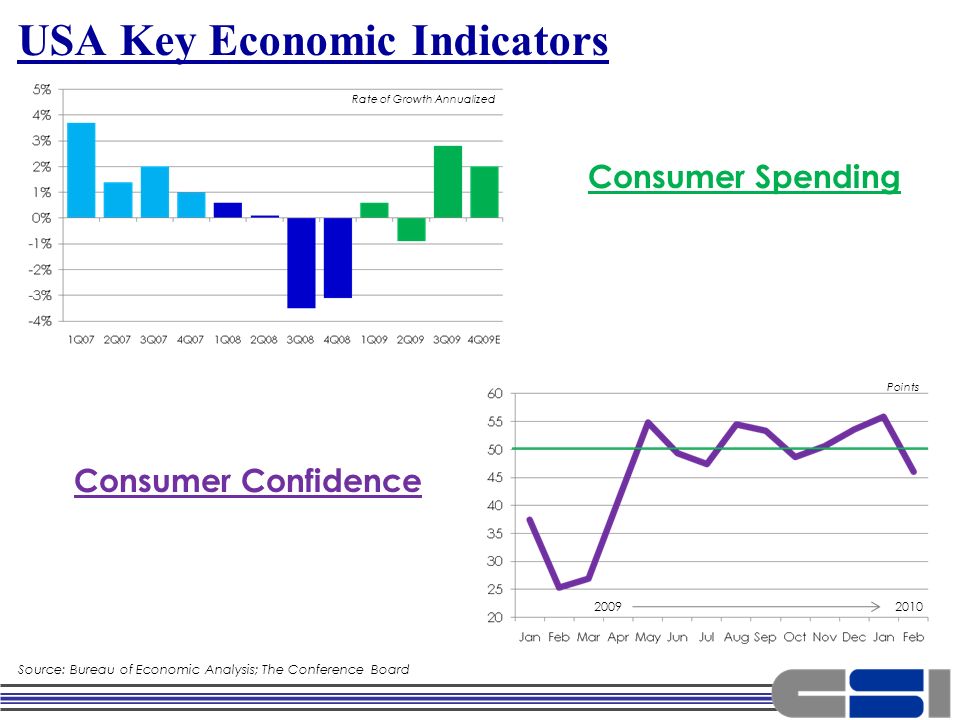 USA Key Economic Indicators

Rate of Growth Annualized

5%
4%
3%
2%
1%
0%
-1%
-2%
-3%
-4%

1Q07 2Q07 3Q07 4Q07 1Q08 2Q08 3Q08 4Q08 1Q09 2Q09 3Q09 4Q09E

Consumer Spending

Consumer Confidence

Points

60
55
50
45
40
35
30
25
20

2009 2010

Jan Feb Mar Apr May Jun Jul Aug Sep Oct Nov Dec Jan Feb

Source: Bureau of Economic Analysis; The Conference Board

CSI